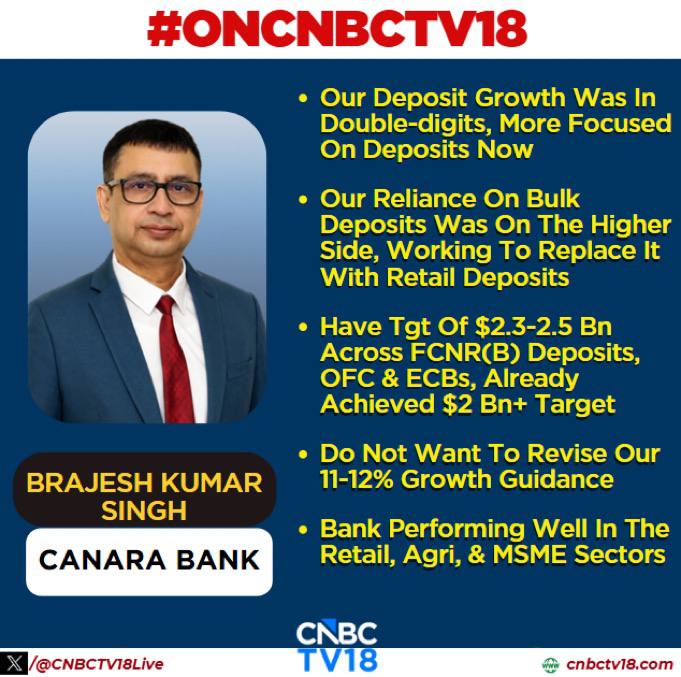 #ONCNBCTV18

BRAJESH KUMAR SINGH

CANARA BANK

• Our Deposit Growth Was In Double-digits, More Focused On Deposits Now

• Our Reliance On Bulk Deposits Was On The Higher Side, Working To Replace It With Retail Deposits

• Have Tgt Of \$2.3-2.5 Bn Across FCNR(B) Deposits, OFC & ECBs, Already Achieved \$2 Bn+ Target

• Do Not Want To Revise Our 11-12% Growth Guidance

• Bank Performing Well In The Retail, Agri, & MSME Sectors

CNBC TV18

/@CNBCTV18Live

cnbctv18.com